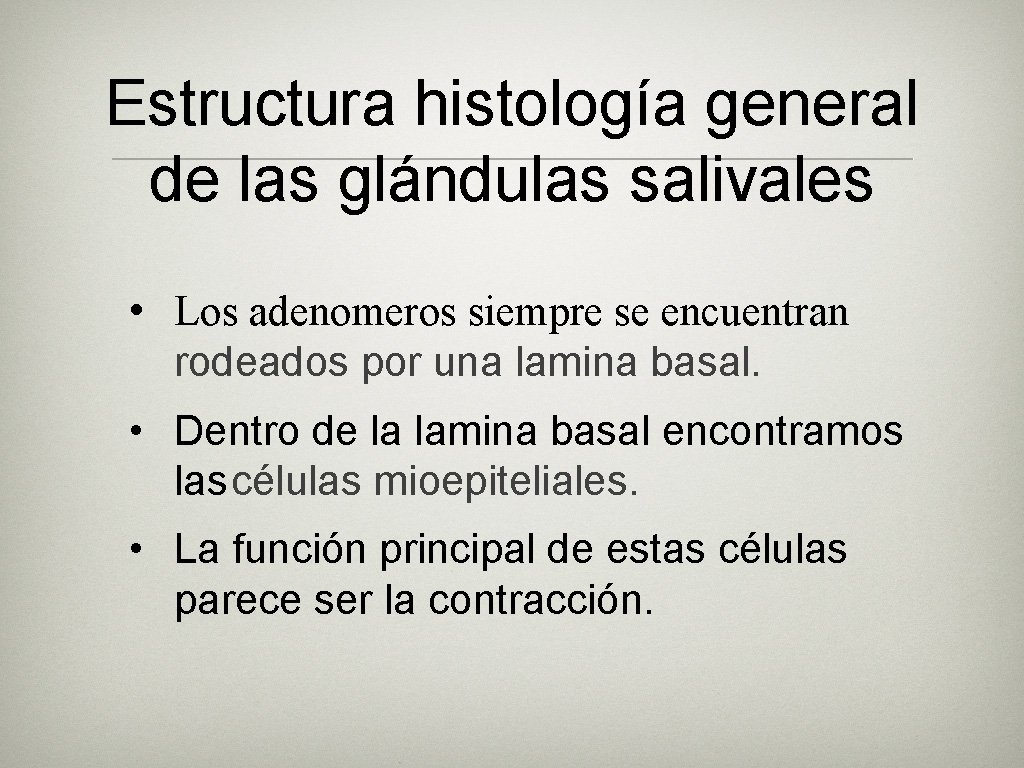 Estructura histología general de las glándulas salivales

• Los adenomeros siempre se encuentran rodeados por una lamina basal.

• Dentro de la lamina basal encontramos las células mioepiteliales.

• La función principal de estas células parece ser la contracción.